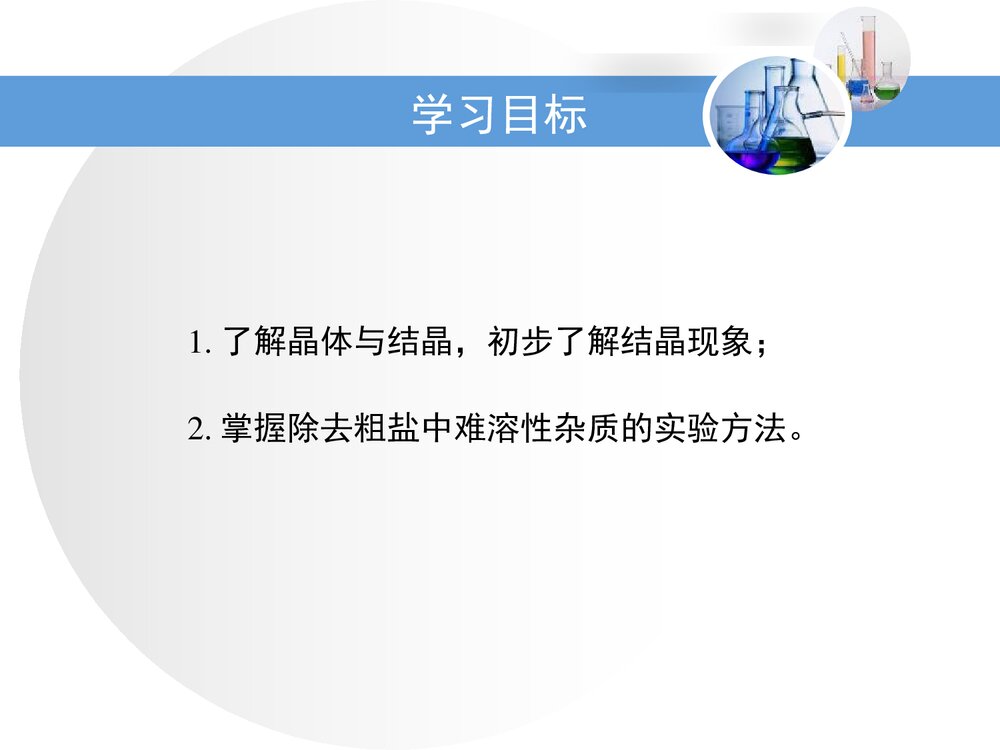 学习目标

1. 了解晶体与结晶，初步了解结晶现象；

2. 掌握除去粗盐中难溶性杂质的实验方法。